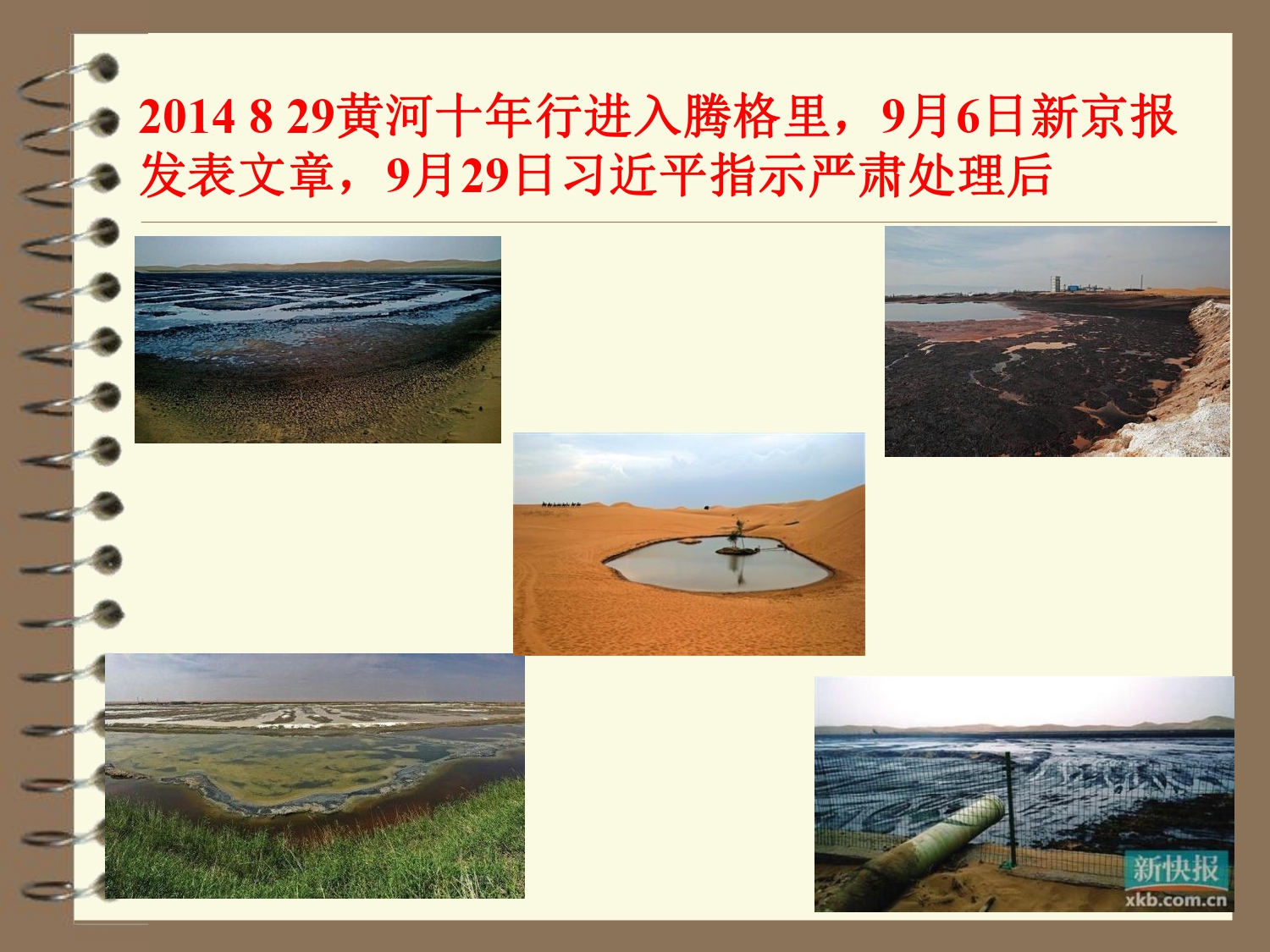 2014 8 29黄河十年行进入腾格里，9月6日新京报发表文章，9月29日习近平指示严肃处理后

新快报
xkb.com.cn